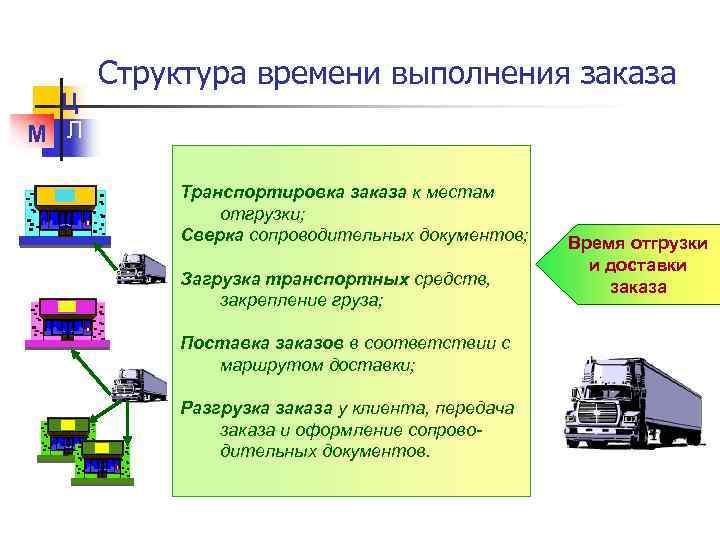 Структура времени выполнения заказа

Ц
М Л

Транспортировка заказа к местам отгрузки;
Сверка сопроводительных документов;

Загрузка транспортных средств, закрепление груза;

Поставка заказов в соответствии с маршрутом доставки;

Разгрузка заказа у клиента, передача заказа и оформление сопроводительных документов.

Время отгрузки и доставки заказа